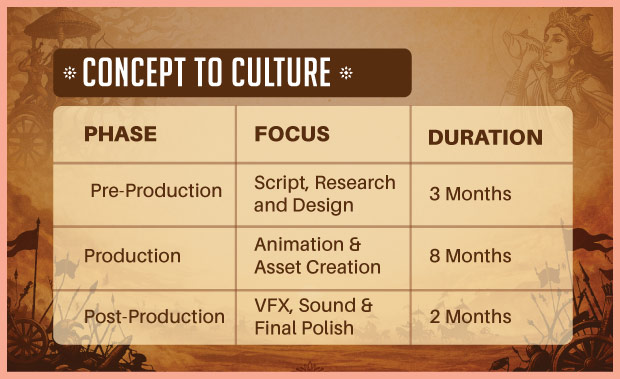 CONCEPT TO CULTURE

| PHASE | FOCUS | DURATION |
|---|---|---|
| Pre-Production | Script, Research and Design | 3 Months |
| Production | Animation & Asset Creation | 8 Months |
| Post-Production | VFX, Sound & Final Polish | 2 Months |